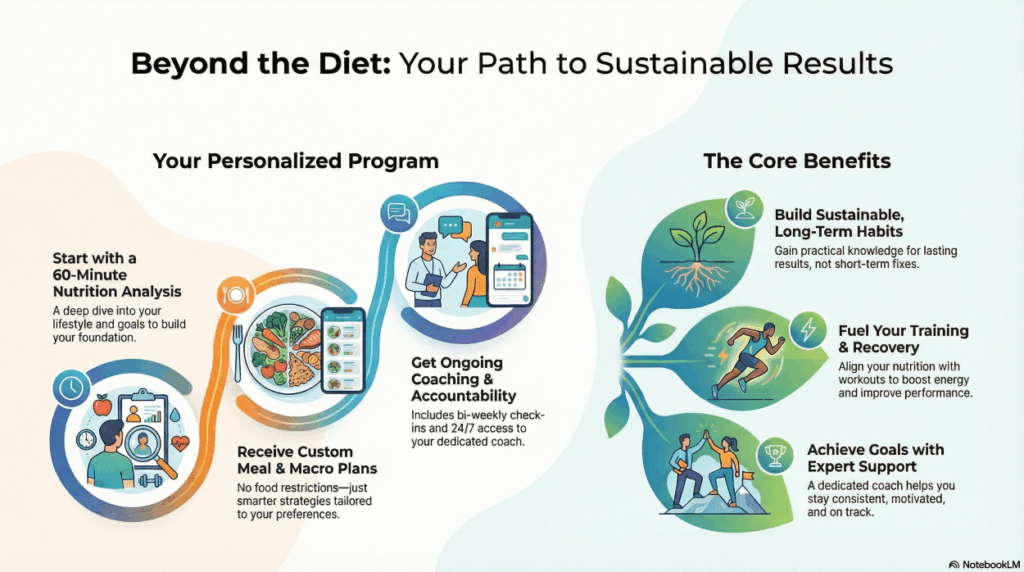 Beyond the Diet: Your Path to Sustainable Results

Your Personalized Program

Start with a 60-Minute Nutrition Analysis
A deep dive into your lifestyle and goals to build your foundation.

Receive Custom Meal & Macro Plans
No food restrictions—just smarter strategies tailored to your preferences.

Get Ongoing Coaching & Accountability
Includes bi-weekly check-ins and 24/7 access to your dedicated coach.

The Core Benefits

Build Sustainable, Long-Term Habits
Gain practical knowledge for lasting results, not short-term fixes.

Fuel Your Training & Recovery
Align your nutrition with workouts to boost energy and improve performance.

Achieve Goals with Expert Support
A dedicated coach helps you stay consistent, motivated, and on track.

NotebookLM